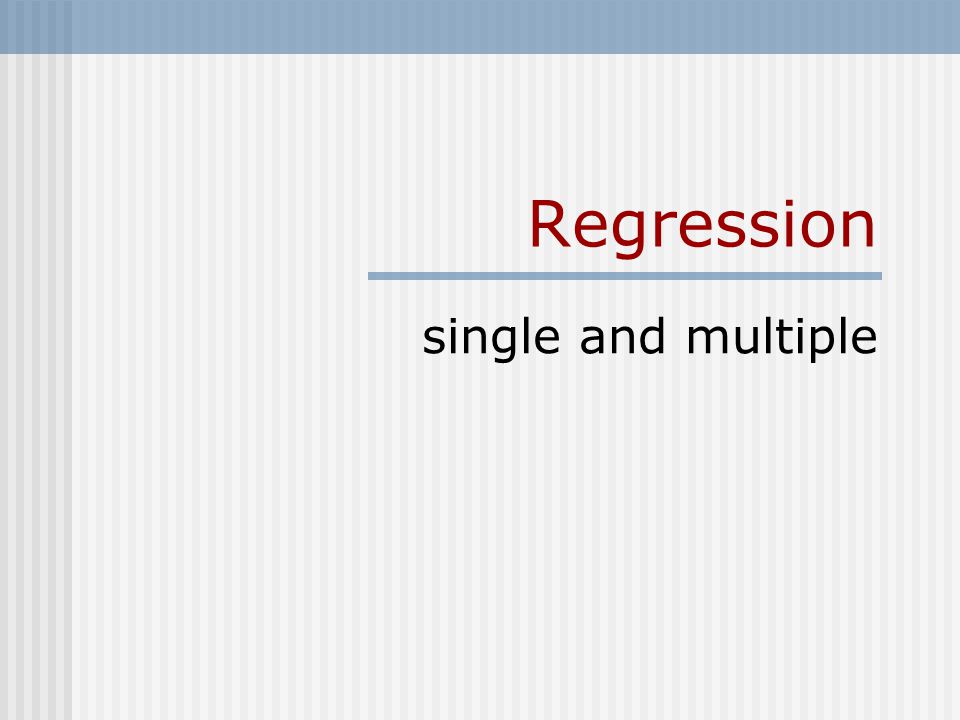 Regression

single and multiple